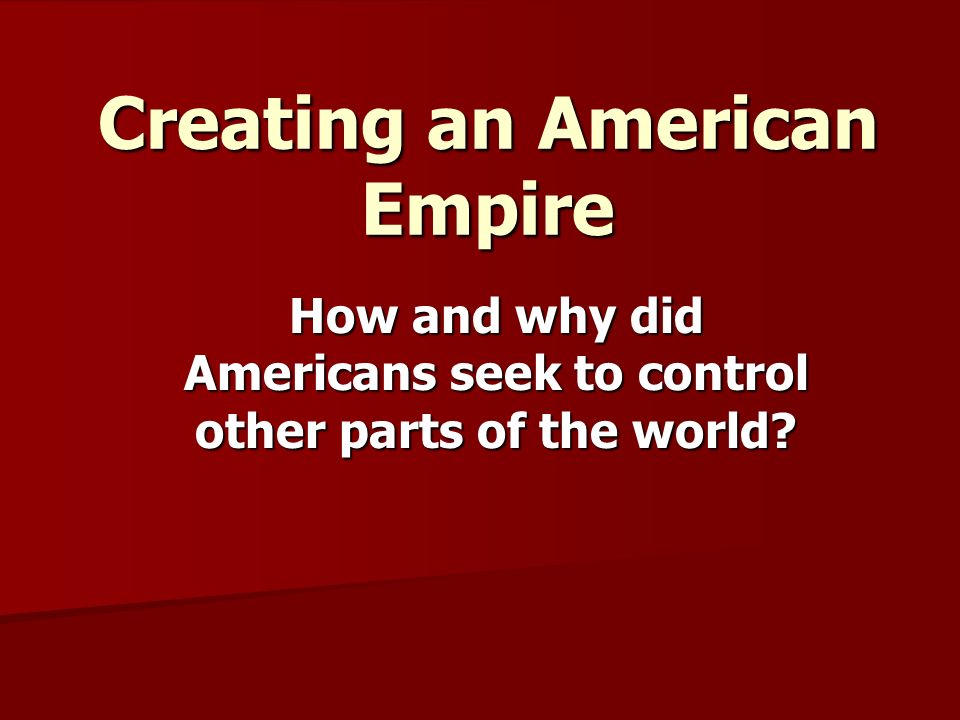 Creating an American Empire

How and why did Americans seek to control other parts of the world?